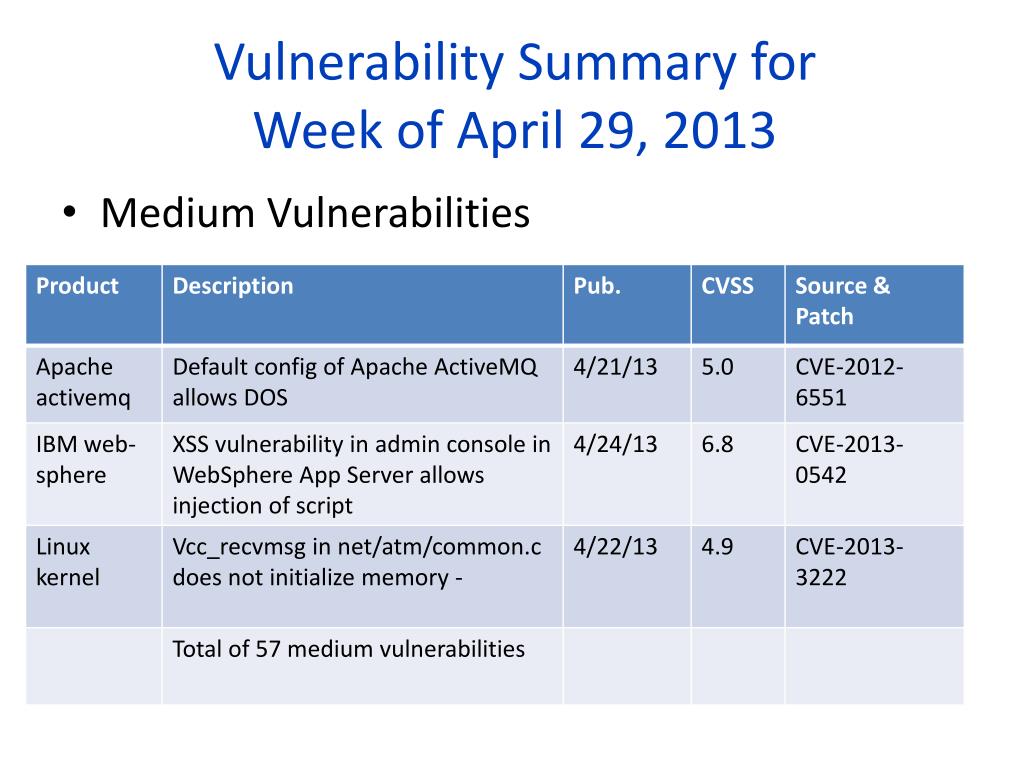 Vulnerability Summary for Week of April 29, 2013

• Medium Vulnerabilities

| Product | Description | Pub. | CVSS | Source & Patch |
|---|---|---|---|---|
| Apache activemq | Default config of Apache ActiveMQ allows DOS | 4/21/13 | 5.0 | CVE-2012-6551 |
| IBM web-sphere | XSS vulnerability in admin console in WebSphere App Server allows injection of script | 4/24/13 | 6.8 | CVE-2013-0542 |
| Linux kernel | Vcc_recvmsg in net/atm/common.c does not initialize memory - | 4/22/13 | 4.9 | CVE-2013-3222 |
| | Total of 57 medium vulnerabilities | | | |